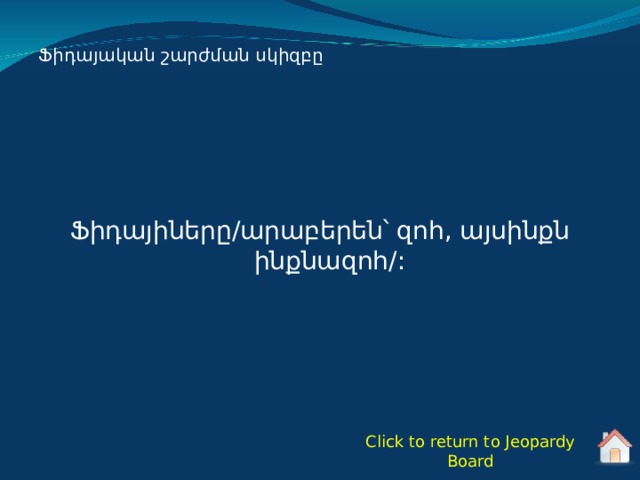 Ֆիդայական շարժման սկիզբը

Ֆիդայիները/արաբերեն՝ զոհ, այսինքն ինքնազոհ/:

Click to return to Jeopardy Board